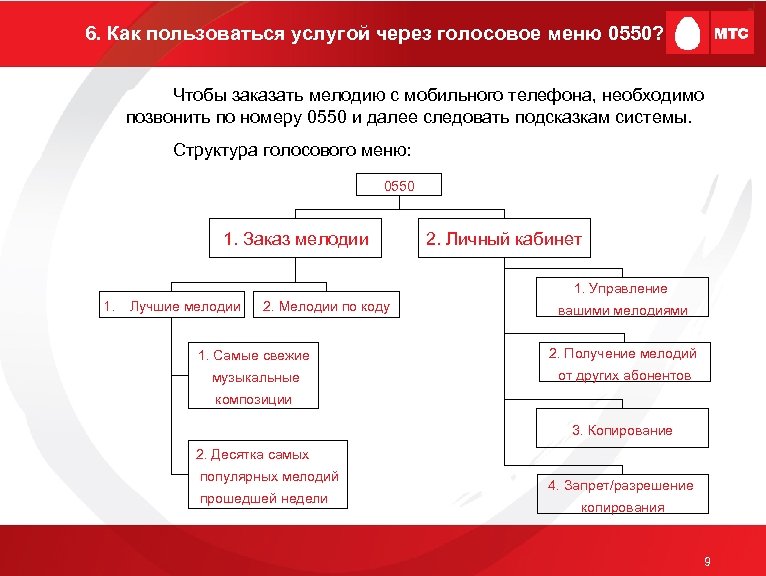 6. Как пользоваться услугой через голосовое меню 0550?

МТС

Чтобы заказать мелодию с мобильного телефона, необходимо позвонить по номеру 0550 и далее следовать подсказкам системы.

Структура голосового меню:

0550

1. Заказ мелодии

2. Личный кабинет

1. Лучшие мелодии

2. Мелодии по коду

1. Самые свежие музыкальные композиции

2. Десятка самых популярных мелодий прошедшей недели

1. Управление вашими мелодиями

2. Получение мелодий от других абонентов

3. Копирование

4. Запрет/разрешение копирования

9